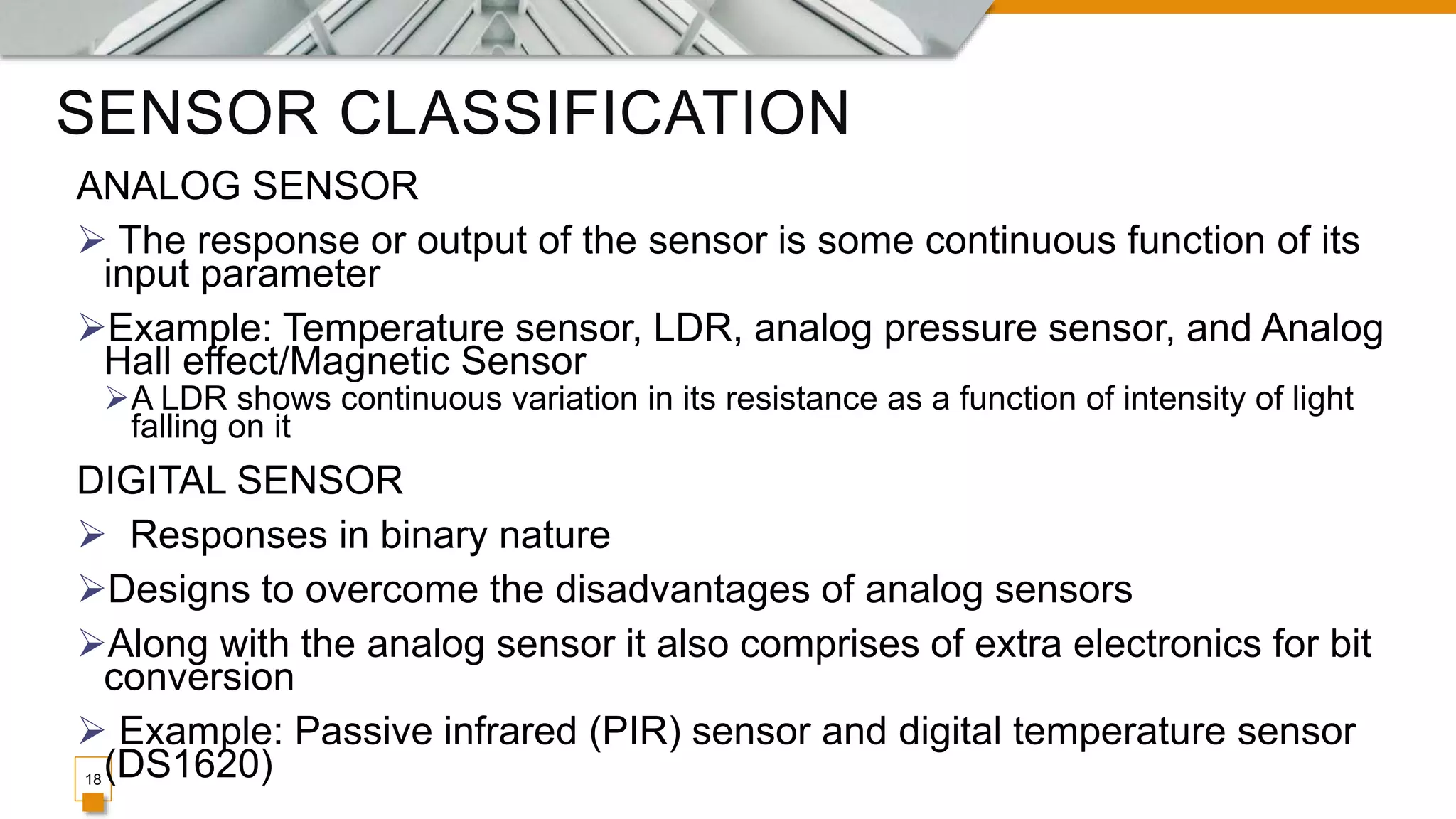 SENSOR CLASSIFICATION

ANALOG SENSOR

➢ The response or output of the sensor is some continuous function of its input parameter

➢Example: Temperature sensor, LDR, analog pressure sensor, and Analog Hall effect/Magnetic Sensor

➢A LDR shows continuous variation in its resistance as a function of intensity of light falling on it

DIGITAL SENSOR

➢ Responses in binary nature

➢Designs to overcome the disadvantages of analog sensors

➢Along with the analog sensor it also comprises of extra electronics for bit conversion

➢ Example: Passive infrared (PIR) sensor and digital temperature sensor (DS1620)

18